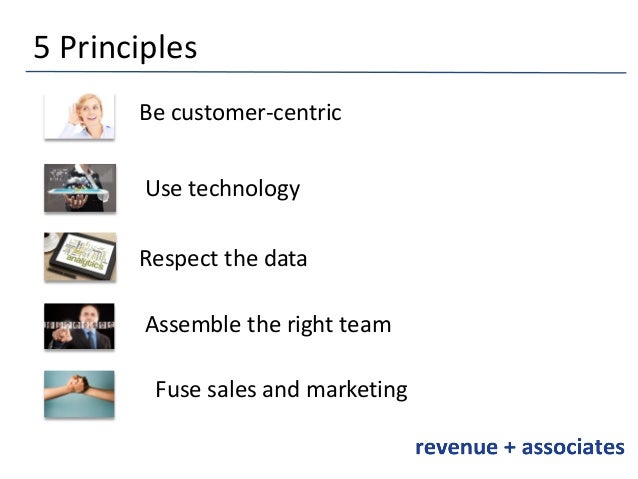 5 Principles

Be customer-centric

Use technology

analytics

Respect the data

Assemble the right team

Fuse sales and marketing

revenue + associates